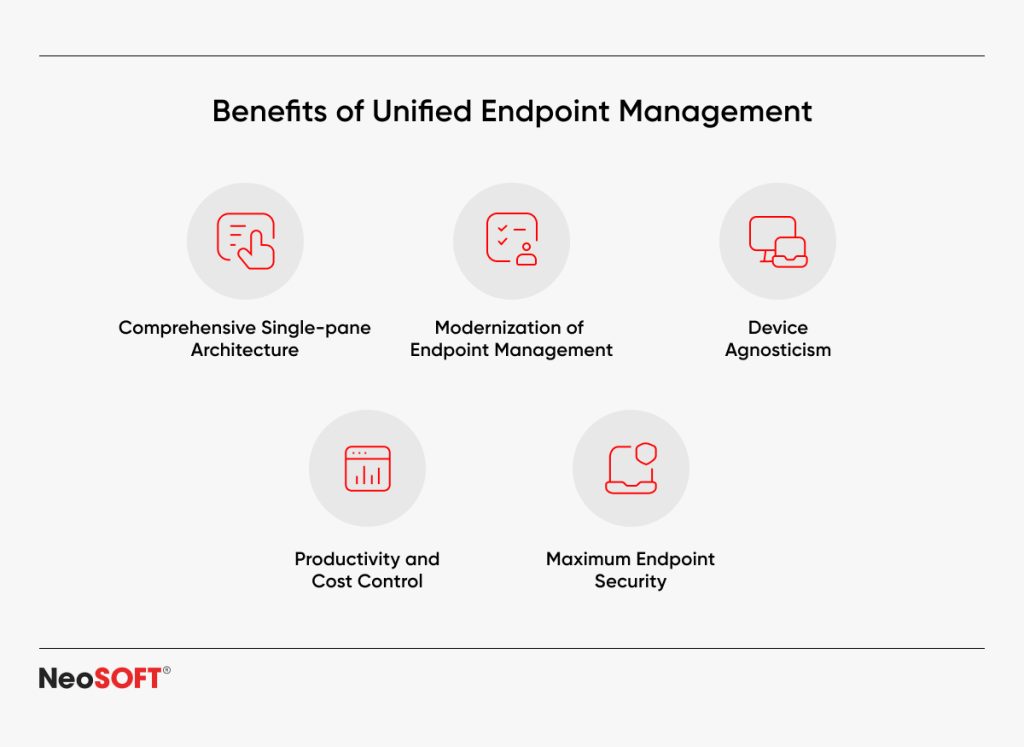 Benefits of Unified Endpoint Management

Comprehensive Single-pane Architecture

Modernization of Endpoint Management

Device Agnosticism

Productivity and Cost Control

Maximum Endpoint Security

NeoSOFT®